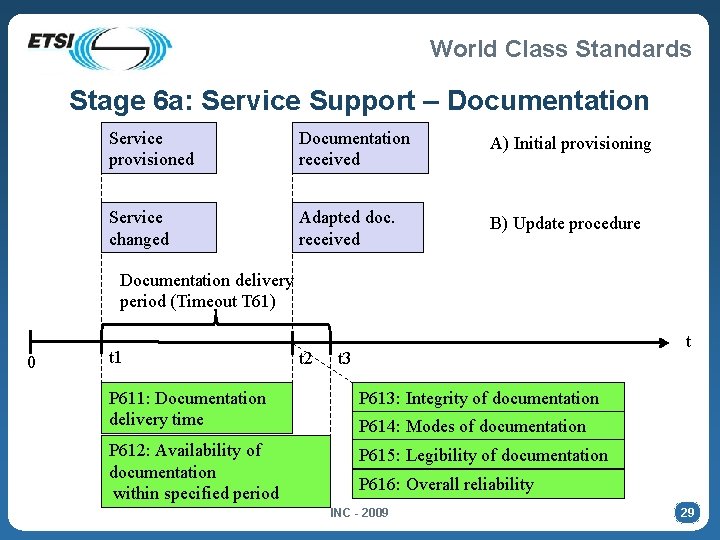 ETSI

World Class Standards

Stage 6a: Service Support – Documentation

Service provisioned

Documentation received

A) Initial provisioning

Service changed

Adapted doc. received

B) Update procedure

Documentation delivery period (Timeout T61)

0

t1

t2

t3

t

P611: Documentation delivery time

P612: Availability of documentation within specified period

P613: Integrity of documentation

P614: Modes of documentation

P615: Legibility of documentation

P616: Overall reliability

INC - 2009

29